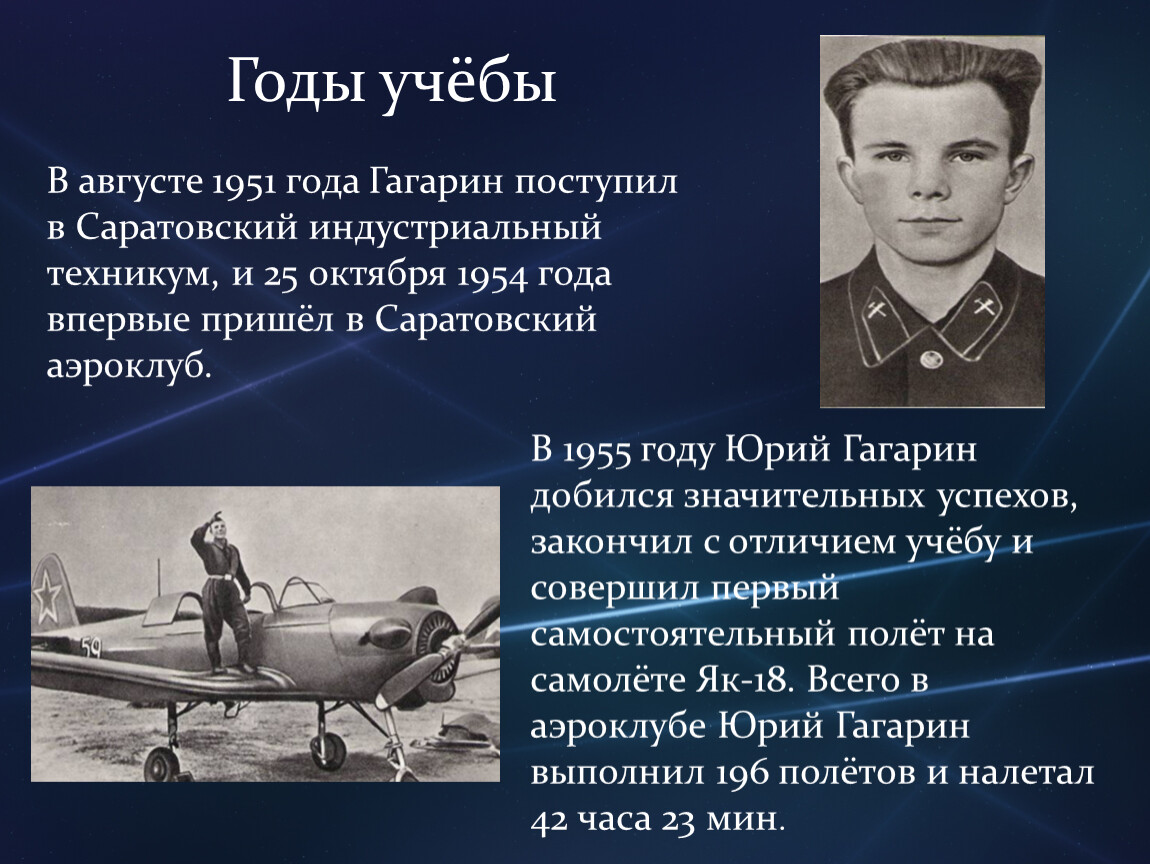 Годы учёбы

В августе 1951 года Гагарин поступил в Саратовский индустриальный техникум, и 25 октября 1954 года впервые пришёл в Саратовский аэроклуб.

В 1955 году Юрий Гагарин добился значительных успехов, закончил с отличием учёбу и совершил первый самостоятельный полёт на самолёте Як-18. Всего в аэроклубе Юрий Гагарин выполнил 196 полётов и налетал 42 часа 23 мин.